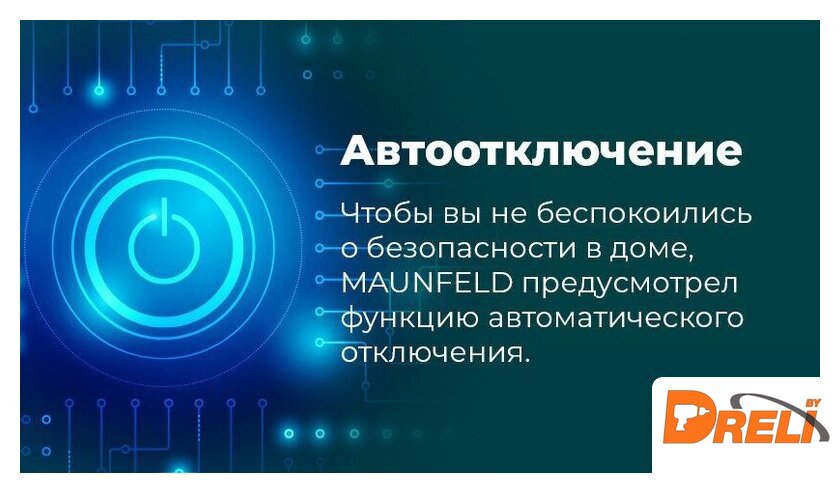 Автоотключение

Чтобы вы не беспокоились о безопасности в доме, MAUNFELD предусмотрел функцию автоматического отключения.

DRELI BY